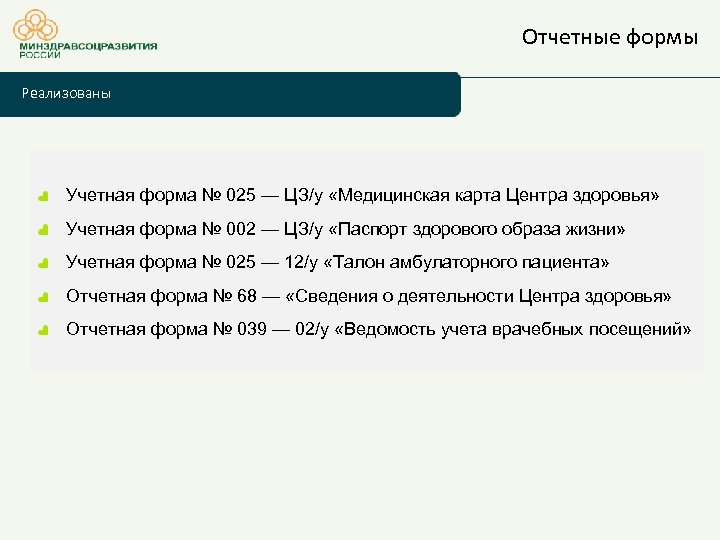 МИНЗДРАВСОЦРАЗВИТИЯ РОССИИ

Отчетные формы

Реализованы

Учетная форма № 025 — ЦЗ/у «Медицинская карта Центра здоровья»

Учетная форма № 002 — ЦЗ/у «Паспорт здорового образа жизни»

Учетная форма № 025 — 12/у «Талон амбулаторного пациента»

Отчетная форма № 68 — «Сведения о деятельности Центра здоровья»

Отчетная форма № 039 — 02/у «Ведомость учета врачебных посещений»